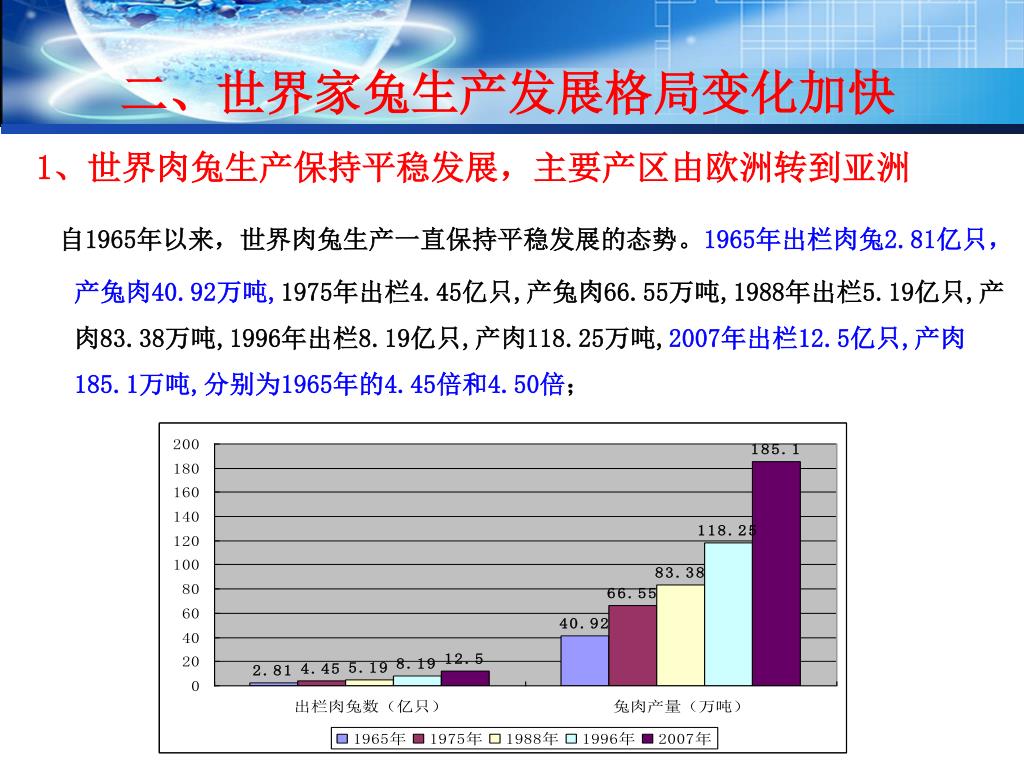 二、世界家兔生产发展格局变化加快

1、世界肉兔生产保持平稳发展，主要产区由欧洲转到亚洲

自1965年以来，世界肉兔生产一直保持平稳发展的态势。1965年出栏肉兔2.81亿只，产兔肉40.92万吨,1975年出栏4.45亿只,产兔肉66.55万吨,1988年出栏5.19亿只,产肉83.38万吨,1996年出栏8.19亿只,产肉118.25万吨,2007年出栏12.5亿只,产肉185.1万吨,分别为1965年的4.45倍和4.50倍；

200
180
160
140
120
100
80
60
40
20
0

2.81 4.45 5.19 8.19 12.5
40.92 66.55 83.38 118.25 185.1

出栏肉兔数（亿只）
兔肉产量（万吨）

1965年 1975年 1988年 1996年 2007年